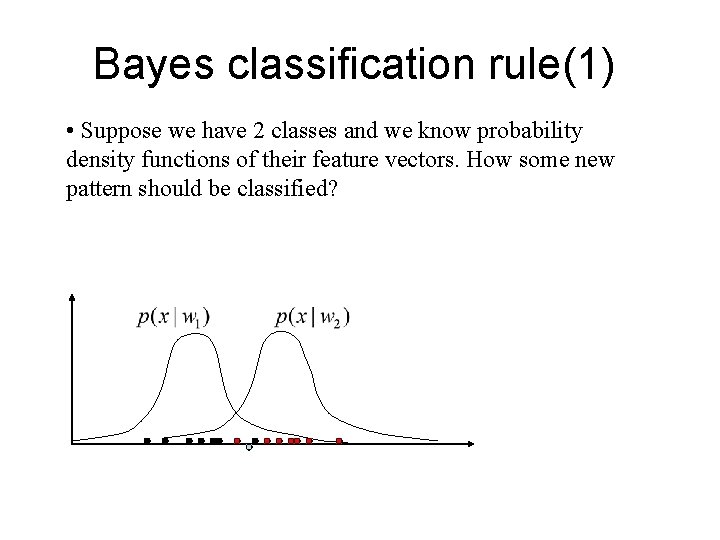 Bayes classification rule(1)

• Suppose we have 2 classes and we know probability density functions of their feature vectors. How some new pattern should be classified?

$p(x \mid w_1)$

$p(x \mid w_2)$